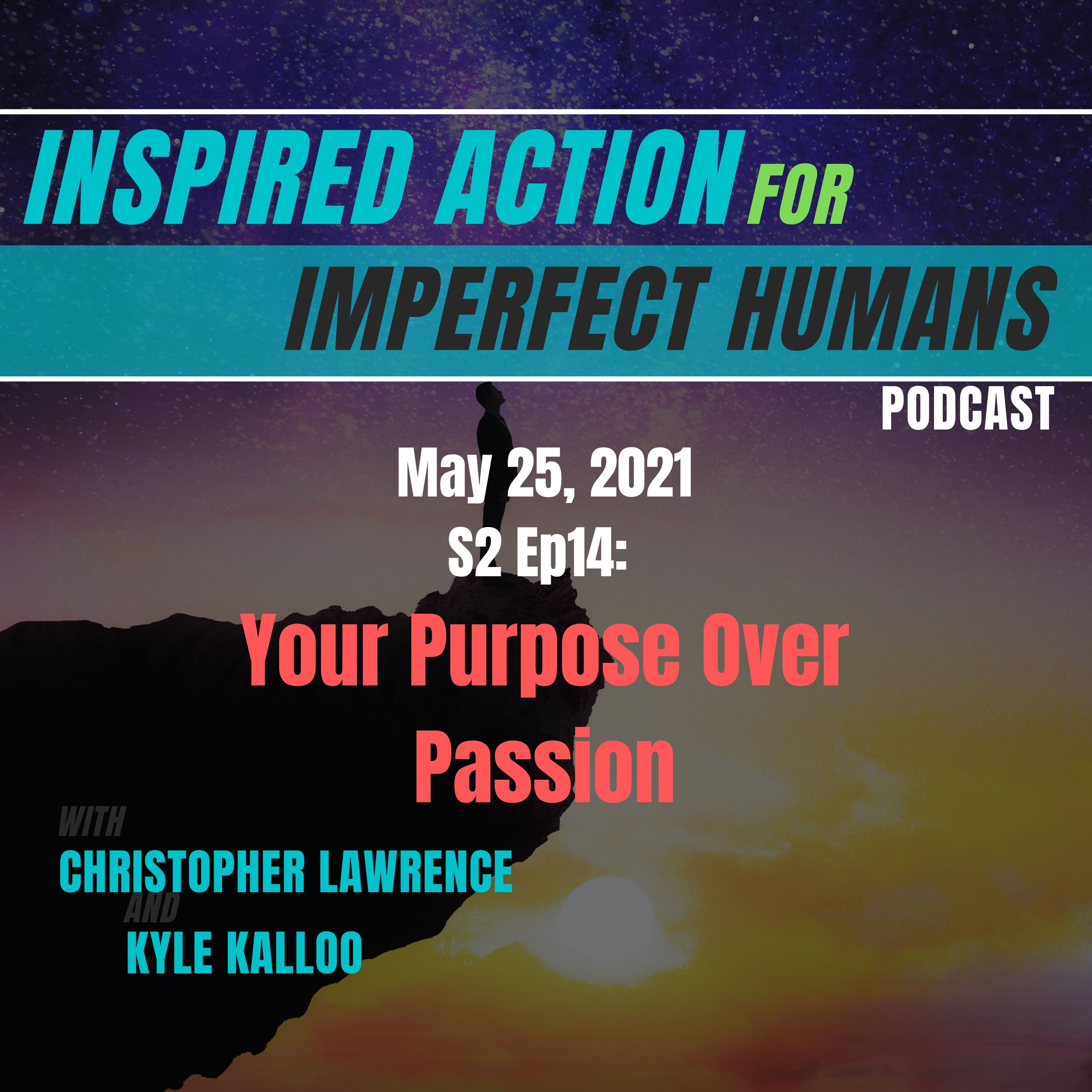 INSPIRED ACTION FOR IMPERFECT HUMANS

PODCAST

May 25, 2021
S2 Ep14:

Your Purpose Over Passion

WITH
CHRISTOPHER LAWRENCE
AND
KYLE KALLOO